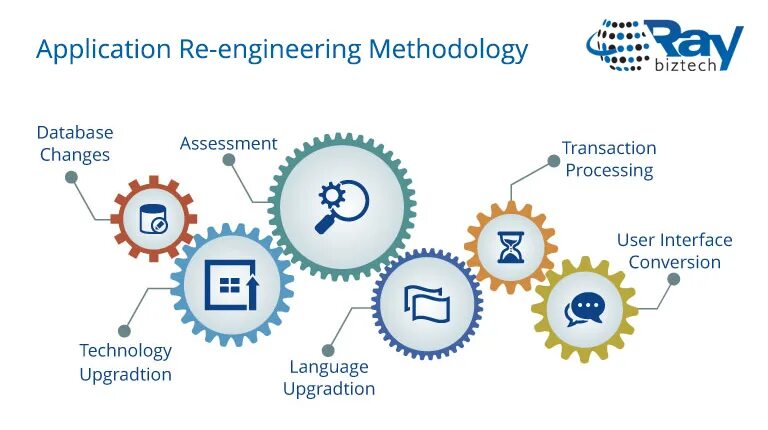 Application Re-engineering Methodology

Ray biztech

Database Changes

Assessment

Transaction Processing

User Interface Conversion

Technology Upgradtion

Language Upgradtion